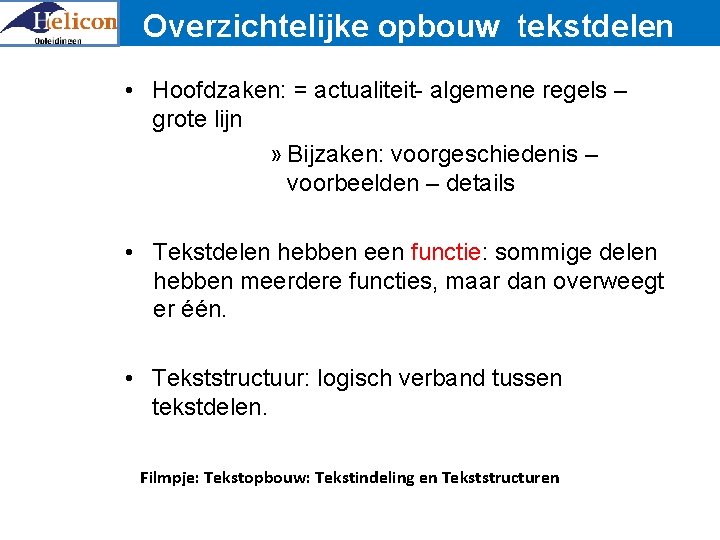 Helicon
Opleidingen

Overzichtelijke opbouw tekstdelen

• Hoofdzaken: = actualiteit- algemene regels – grote lijn

» Bijzaken: voorgeschiedenis – voorbeelden – details

• Tekstdelen hebben een functie: sommige delen hebben meerdere functies, maar dan overweegt er één.

• Tekststructuur: logisch verband tussen tekstdelen.

Filmpje: Tekstopbouw: Tekstindeling en Tekststructuren